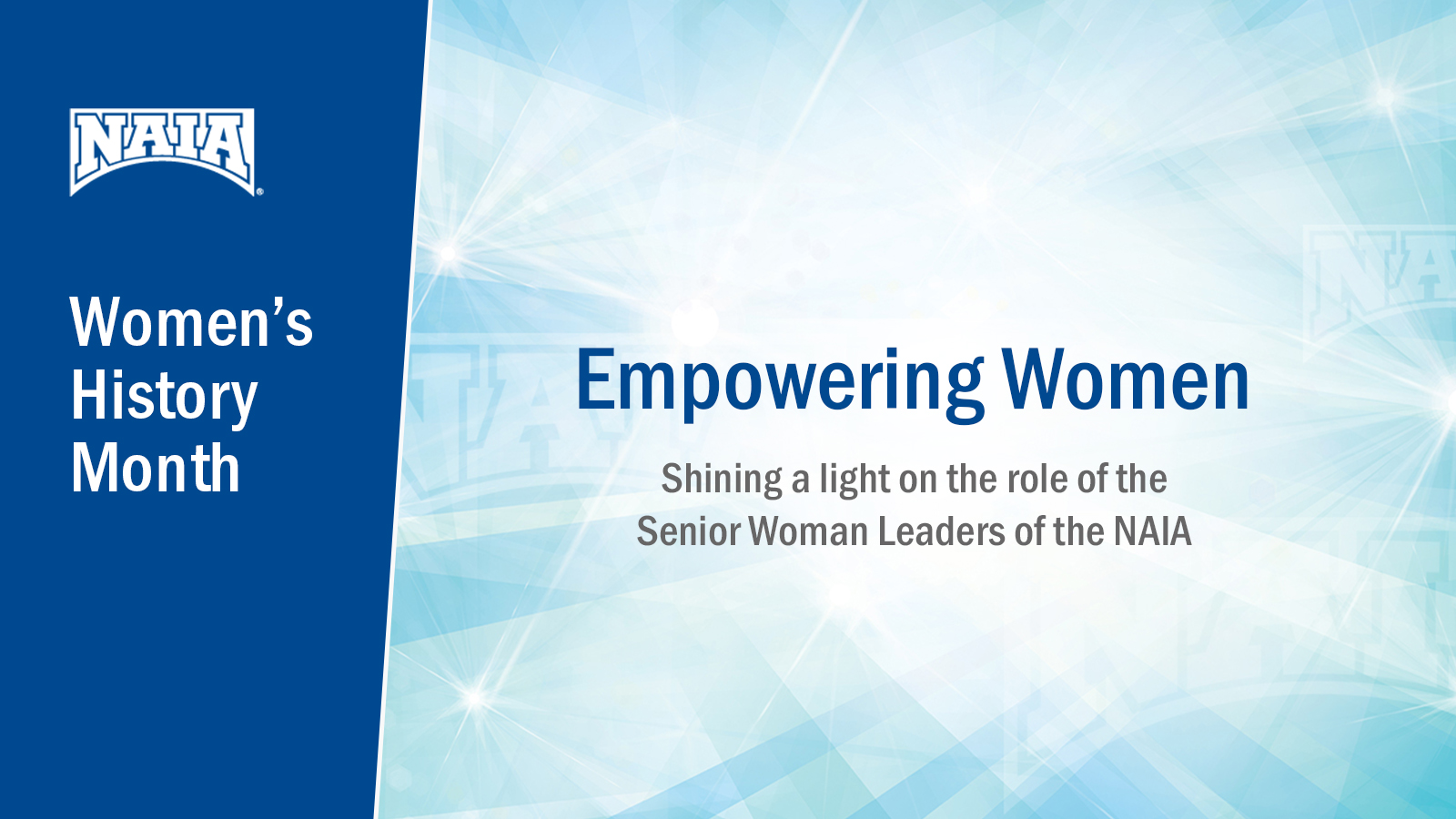 NAIA

Women's History Month

Empowering Women

Shining a light on the role of the Senior Woman Leaders of the NAIA